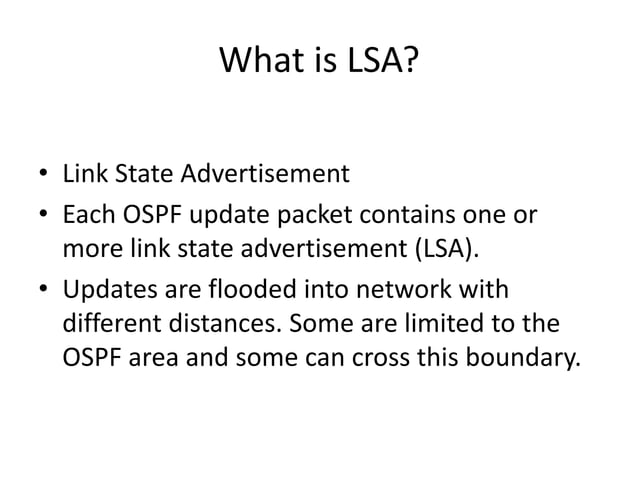 What is LSA?

• Link State Advertisement
• Each OSPF update packet contains one or more link state advertisement (LSA).
• Updates are flooded into network with different distances. Some are limited to the OSPF area and some can cross this boundary.